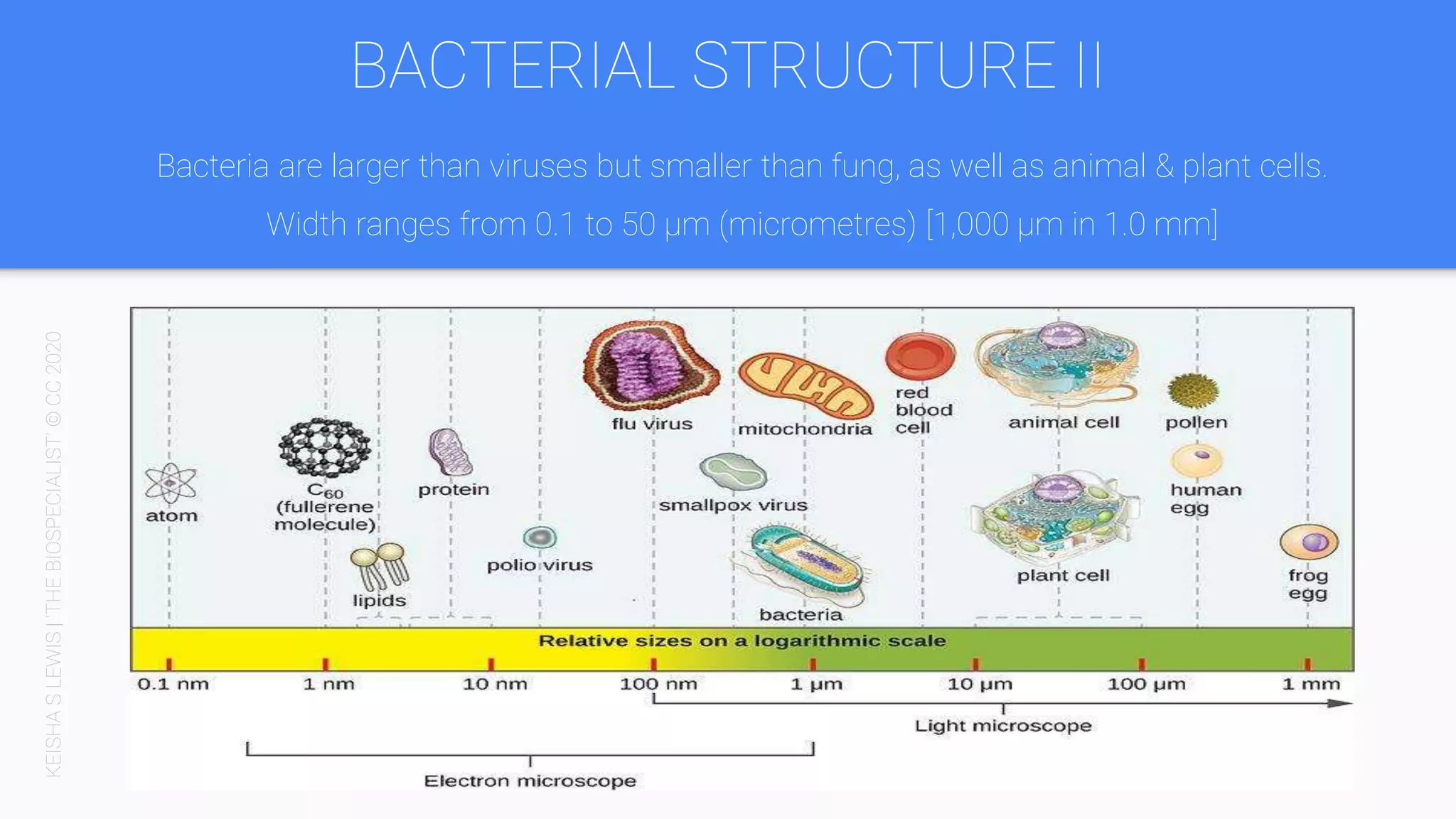 BACTERIAL STRUCTURE II

Bacteria are larger than viruses but smaller than fung, as well as animal & plant cells.

Width ranges from 0.1 to 50 μm (micrometres) [1,000 μm in 1.0 mm]

KEISHA S LEWIS | 'THE BIOSPECIALIST' © CC 2020

atom

$C_{60}$ (fullerene molecule)

lipids

protein

polio virus

flu virus

smallpox virus

mitochondria

bacteria

red blood cell

animal cell

plant cell

pollen

human egg

frog egg

Relative sizes on a logarithmic scale

0.1 nm

1 nm

10 nm

100 nm

1 μm

10 μm

100 μm

1 mm

Light microscope

Electron microscope